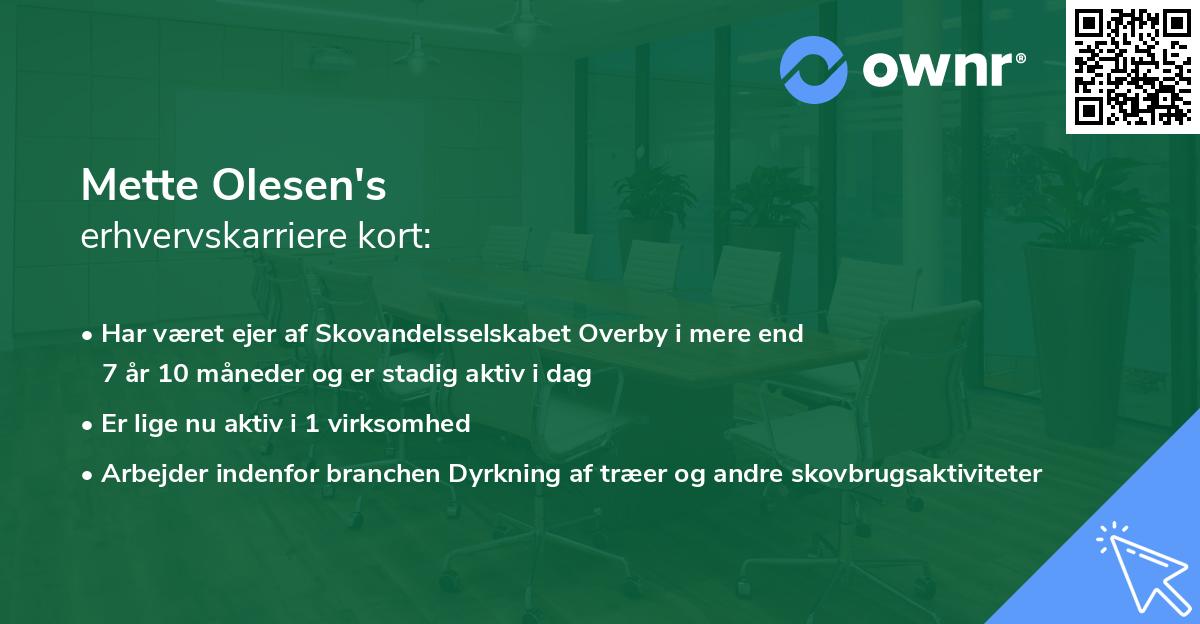 ownr®

Mette Olesen's
erhvervskarriere kort:

• Har været ejer af Skovandelsselskabet Overby i mere end 7 år 10 måneder og er stadig aktiv i dag
• Er lige nu aktiv i 1 virksomhed
• Arbejder indenfor branchen Dyrkning af træer og andre skovbrugsaktiviteter